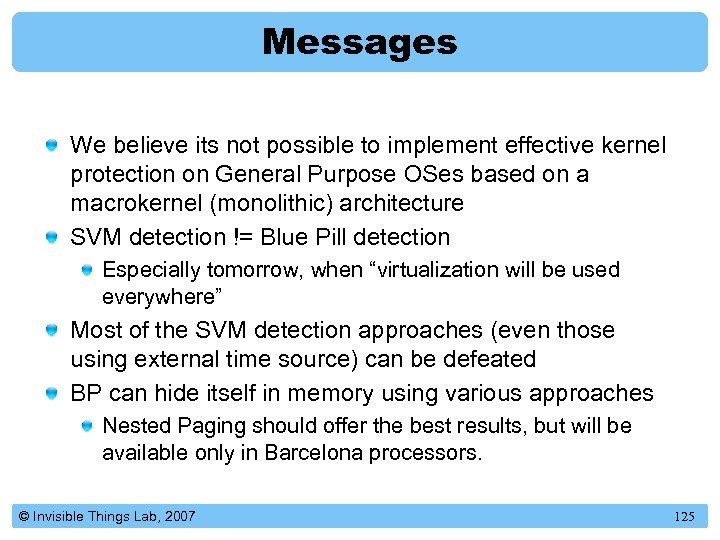 Messages

We believe its not possible to implement effective kernel protection on General Purpose OSes based on a macrokernel (monolithic) architecture

SVM detection != Blue Pill detection

Especially tomorrow, when “virtualization will be used everywhere”

Most of the SVM detection approaches (even those using external time source) can be defeated

BP can hide itself in memory using various approaches

Nested Paging should offer the best results, but will be available only in Barcelona processors.

© Invisible Things Lab, 2007

125